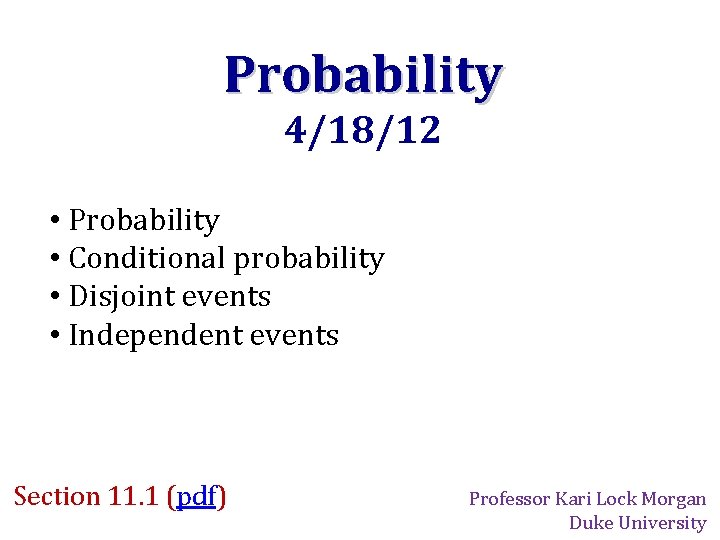 Probability
4/18/12

• Probability
• Conditional probability
• Disjoint events
• Independent events

Section 11.1 (pdf)

Professor Kari Lock Morgan
Duke University